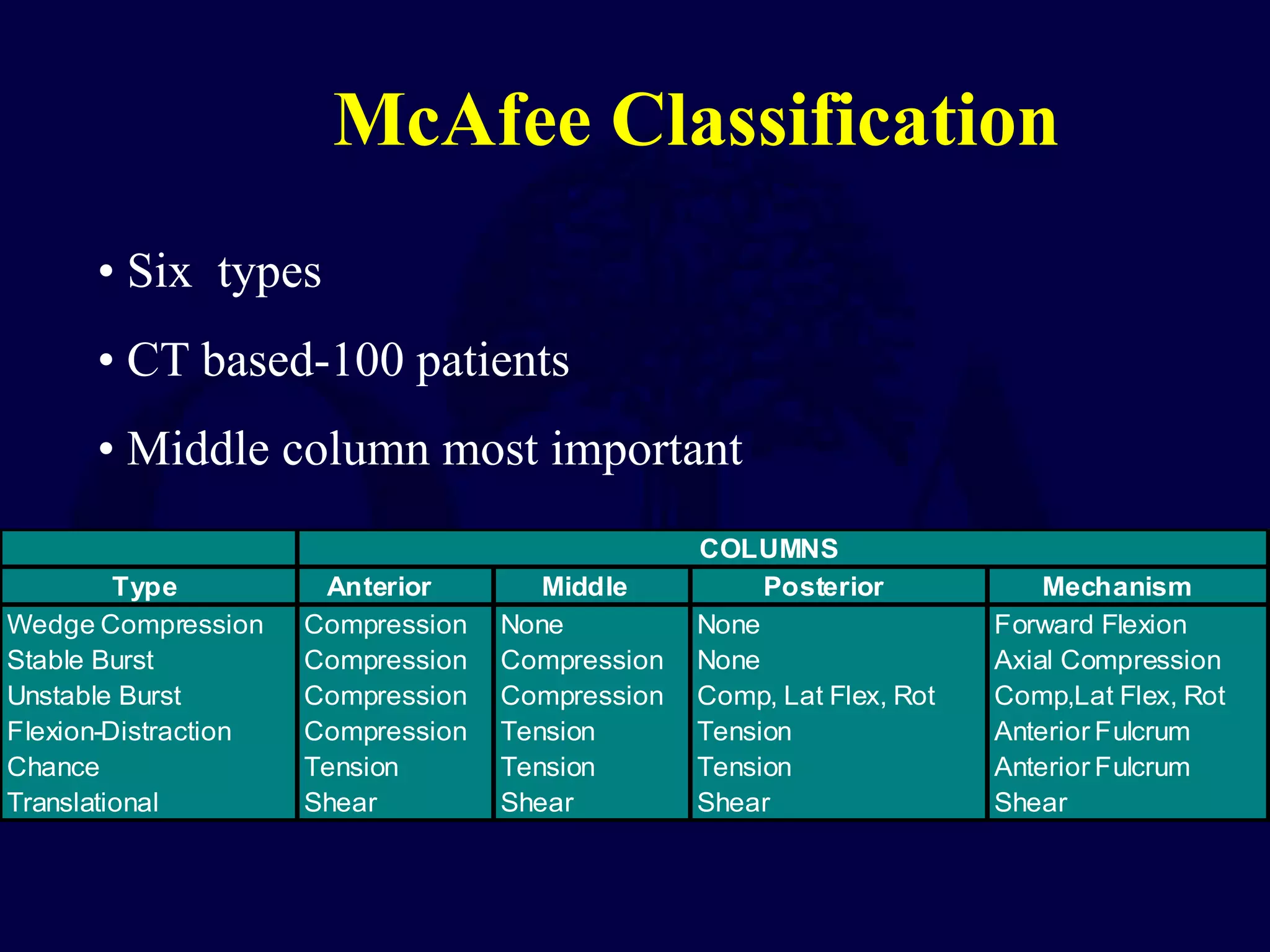 McAfee Classification

• Six types

• CT based-100 patients

• Middle column most important

| | COLUMNS | | | |
|---|---|---|---|---|
| Type | Anterior | Middle | Posterior | Mechanism |
| Wedge Compression | Compression | None | None | Forward Flexion |
| Stable Burst | Compression | Compression | None | Axial Compression |
| Unstable Burst | Compression | Compression | Comp, Lat Flex, Rot | Comp,Lat Flex, Rot |
| Flexion-Distraction | Compression | Tension | Tension | Anterior Fulcrum |
| Chance | Tension | Tension | Tension | Anterior Fulcrum |
| Translational | Shear | Shear | Shear | Shear |